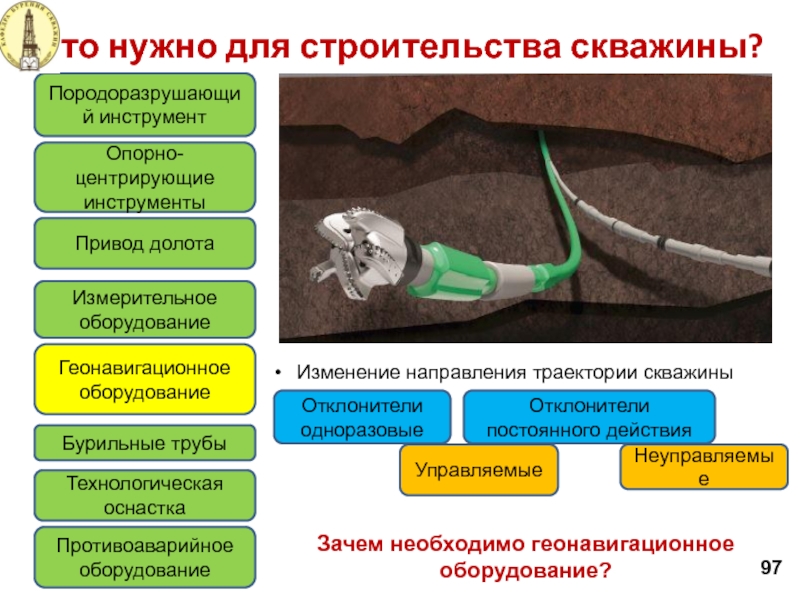 КАФЕДРА БУРЕНИЯ СКВАЖИН

то нужно для строительства скважины?

Породоразрушающий инструмент

Опорно-центрирующие инструменты

Привод долота

Измерительное оборудование

Геонавигационное оборудование

Бурильные трубы

Технологическая оснастка

Противоаварийное оборудование

• Изменение направления траектории скважины

Отклонители одноразовые

Отклонители постоянного действия

Управляемые

Неуправляемые

Зачем необходимо геонавигационное оборудование?

97